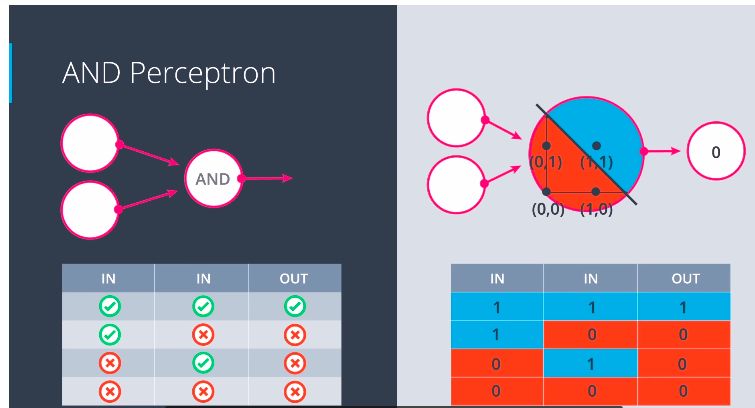 AND Perceptron

AND

| IN | IN | OUT |
|---|---|---|
| ✓ | ✓ | ✓ |
| ✓ | ✗ | ✗ |
| ✗ | ✓ | ✗ |
| ✗ | ✗ | ✗ |

(0,1) (1,1)
(0,0) (1,0)
0

| IN | IN | OUT |
|---|---|---|
| 1 | 1 | 1 |
| 1 | 0 | 0 |
| 0 | 1 | 0 |
| 0 | 0 | 0 |